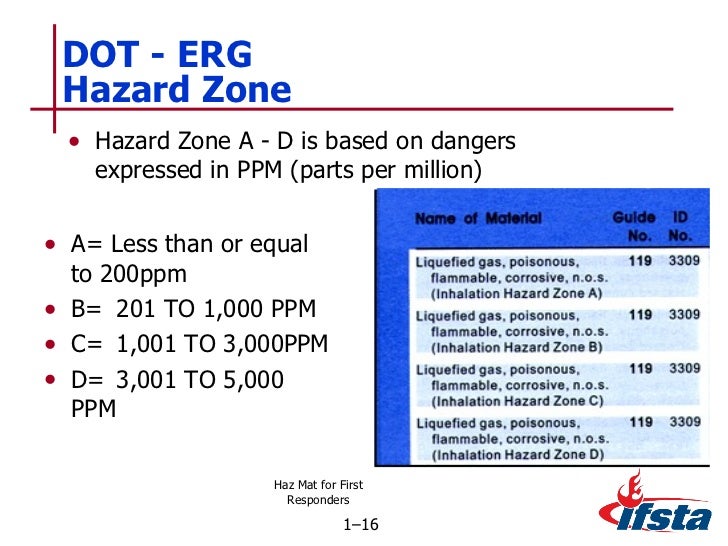 DOT - ERG
Hazard Zone

• Hazard Zone A - D is based on dangers expressed in PPM (parts per million)

• A= Less than or equal to 200ppm
• B= 201 TO 1,000 PPM
• C= 1,001 TO 3,000PPM
• D= 3,001 TO 5,000 PPM

| Name of Material | Guide No. | ID No. |
|---|---|---|
| Liquefied gas, poisonous, flammable, corrosive, n.o.s. (Inhalation Hazard Zone A) | 119 | 3309 |
| Liquefied gas, poisonous, flammable, corrosive, n.o.s. (Inhalation Hazard Zone B) | 119 | 3309 |
| Liquefied gas, poisonous, flammable, corrosive, n.o.s. (Inhalation Hazard Zone C) | 119 | 3309 |
| Liquefied gas, poisonous, flammable, corrosive, n.o.s. (Inhalation Hazard Zone D) | 119 | 3309 |

Haz Mat for First Responders

1–16

ifsta